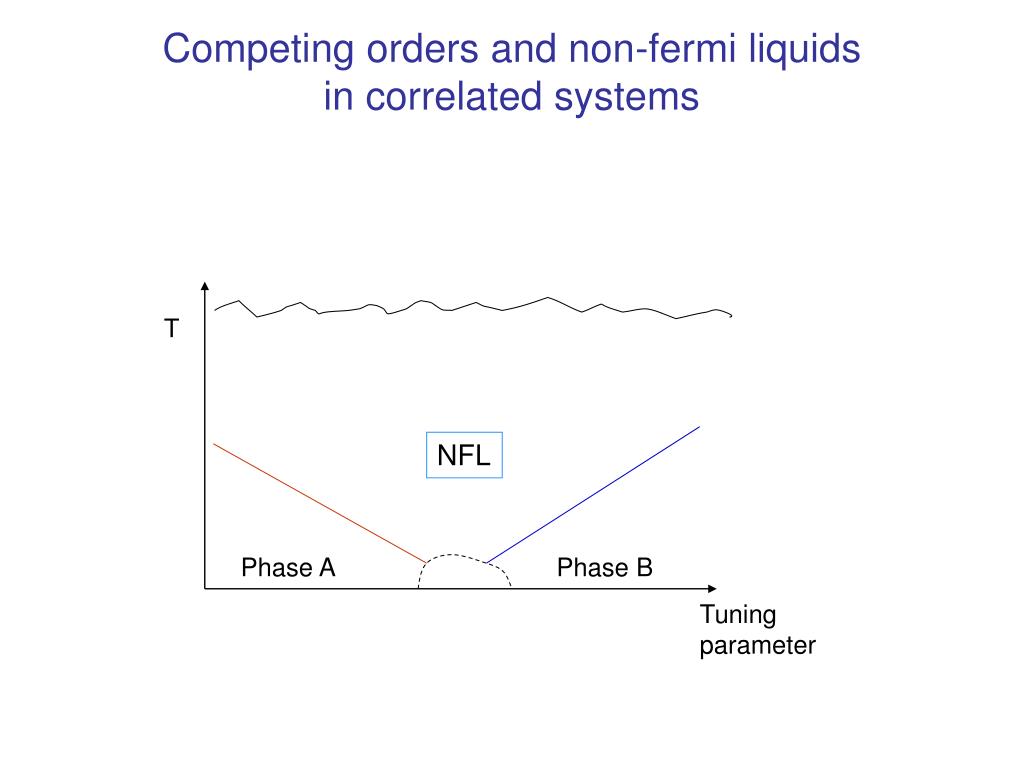 Competing orders and non-fermi liquids in correlated systems

T

NFL

Phase A

Phase B

Tuning parameter